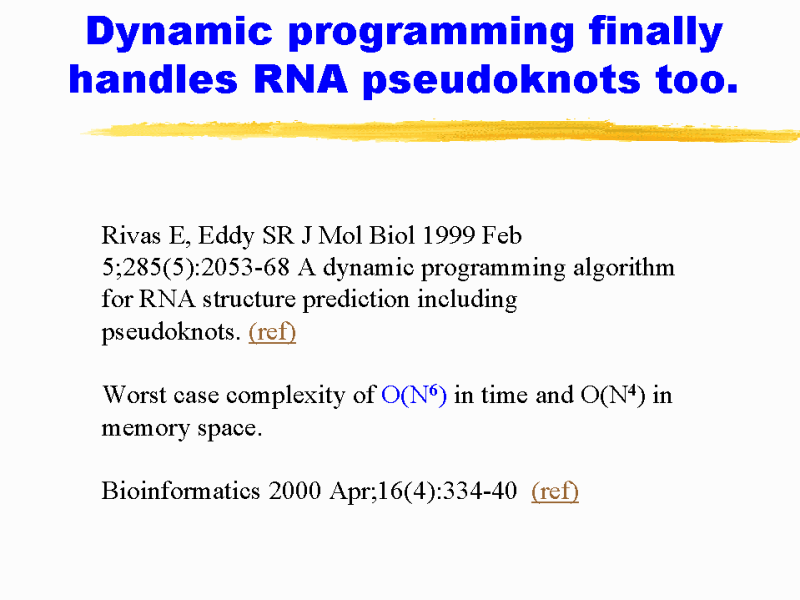 Dynamic programming finally handles RNA pseudoknots too.

Rivas E, Eddy SR J Mol Biol 1999 Feb 5;285(5):2053-68 A dynamic programming algorithm for RNA structure prediction including pseudoknots. (ref)

Worst case complexity of $O(N^6)$ in time and $O(N^4)$ in memory space.

Bioinformatics 2000 Apr;16(4):334-40 (ref)